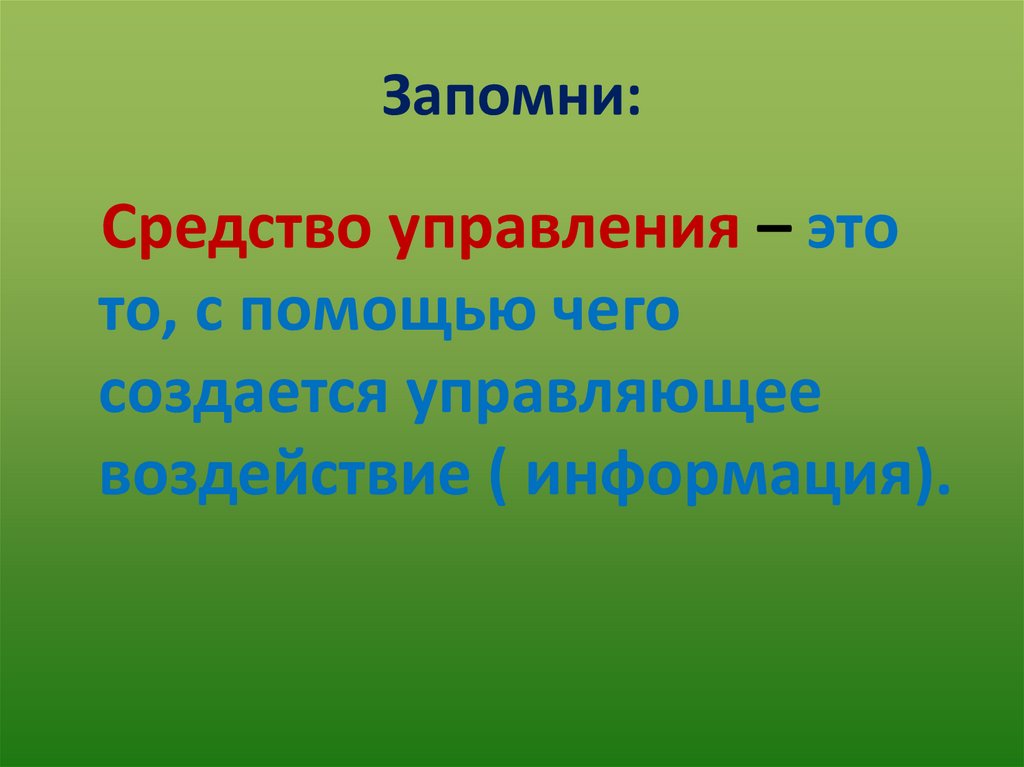 Запомни:

Средство управления – это то, с помощью чего создается управляющее воздействие ( информация).